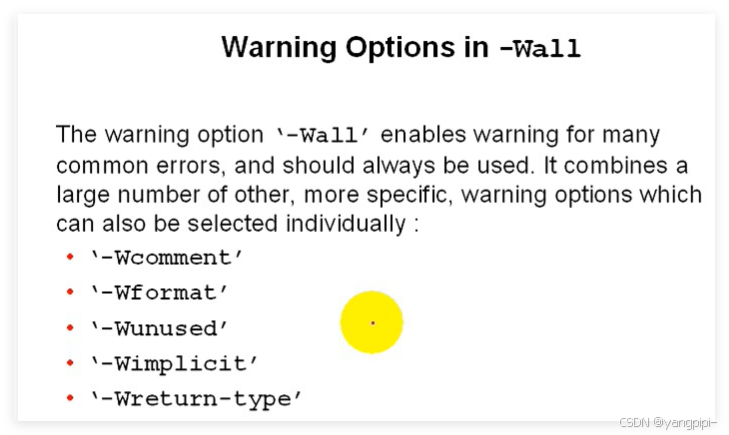 Warning Options in -Wall

The warning option '-Wall' enables warning for many common errors, and should always be used. It combines a large number of other, more specific, warning options which can also be selected individually :

• '-Wcomment'
• '-Wformat'
• '-Wunused'
• '-Wimplicit'
• '-Wreturn-type'

CSDN @yangpipi-